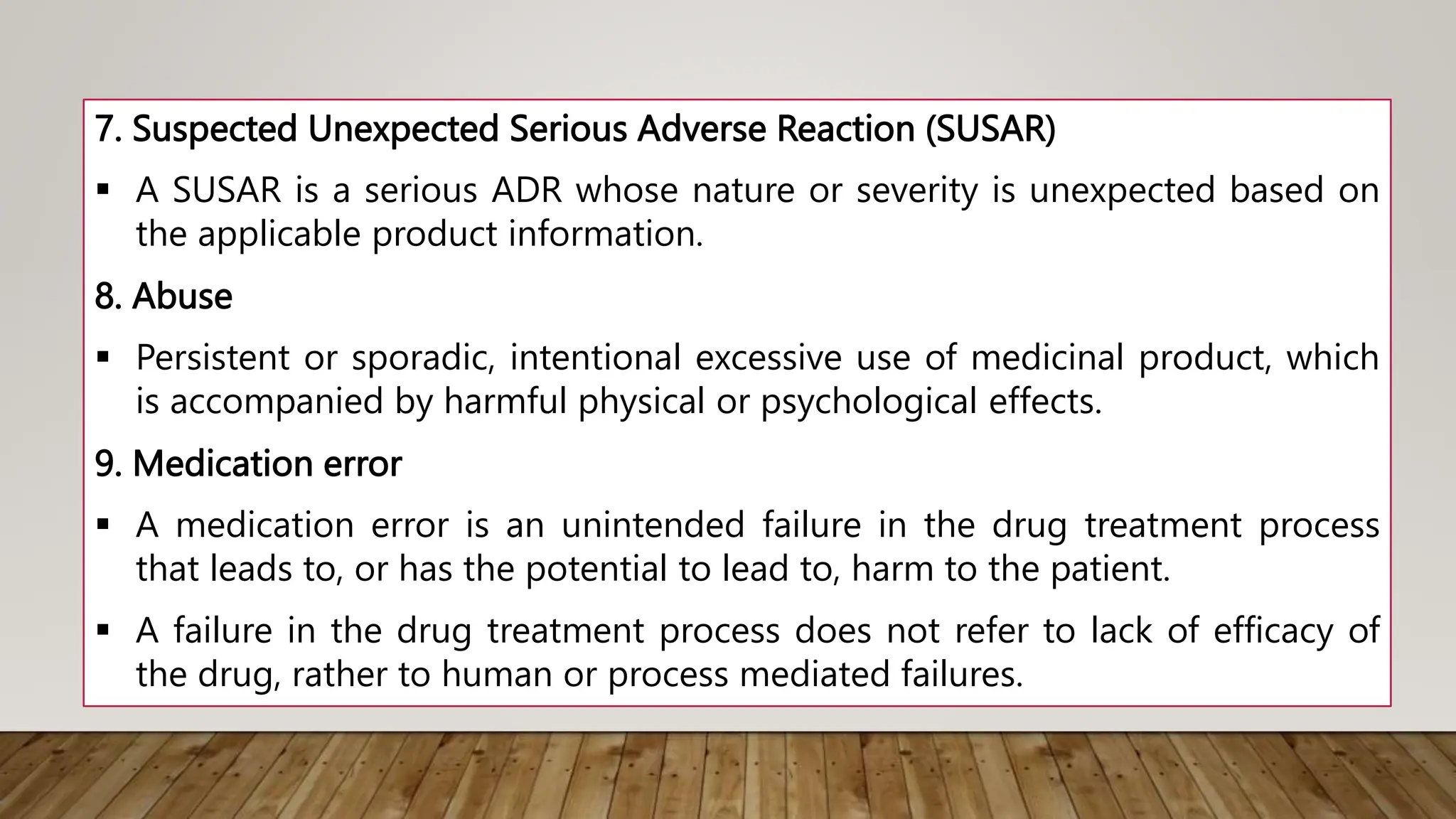 7. Suspected Unexpected Serious Adverse Reaction (SUSAR)

▪ A SUSAR is a serious ADR whose nature or severity is unexpected based on the applicable product information.

8. Abuse

▪ Persistent or sporadic, intentional excessive use of medicinal product, which is accompanied by harmful physical or psychological effects.

9. Medication error

▪ A medication error is an unintended failure in the drug treatment process that leads to, or has the potential to lead to, harm to the patient.

▪ A failure in the drug treatment process does not refer to lack of efficacy of the drug, rather to human or process mediated failures.